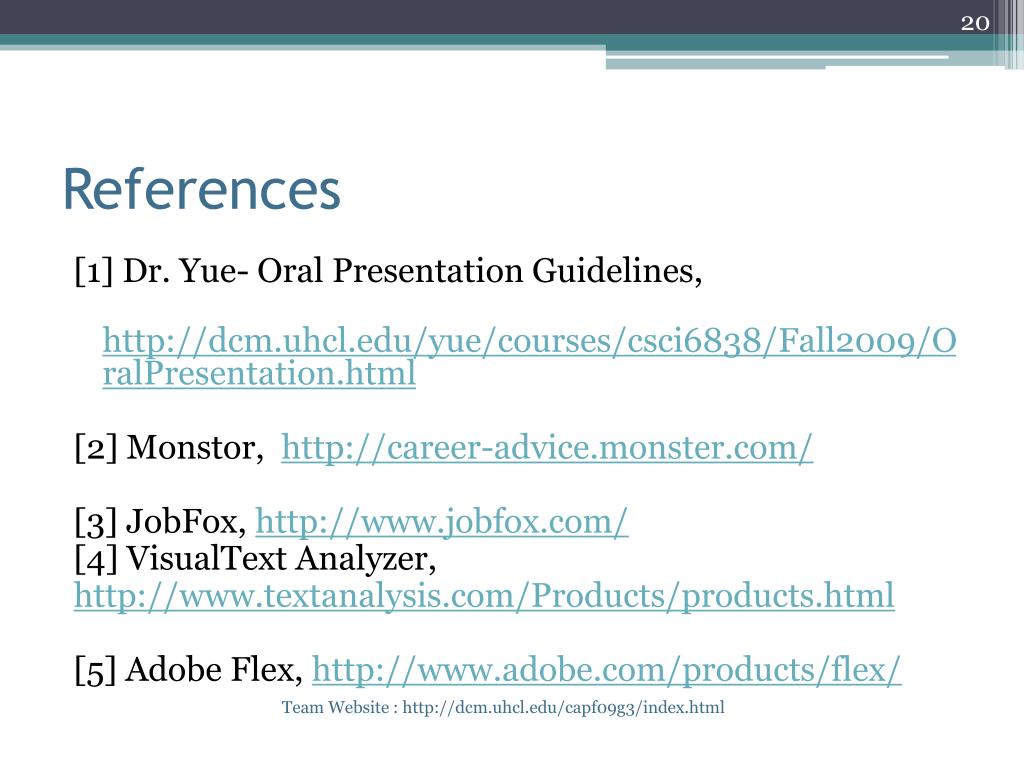 20

References

[1] Dr. Yue- Oral Presentation Guidelines,

http://dcm.uhcl.edu/yue/courses/csci6838/Fall2009/OralPresentation.html

[2] Monstor, http://career-advice.monster.com/

[3] JobFox, http://www.jobfox.com/
[4] VisualText Analyzer, http://www.textanalysis.com/Products/products.html

[5] Adobe Flex, http://www.adobe.com/products/flex/

Team Website : http://dcm.uhcl.edu/capf09g3/index.html